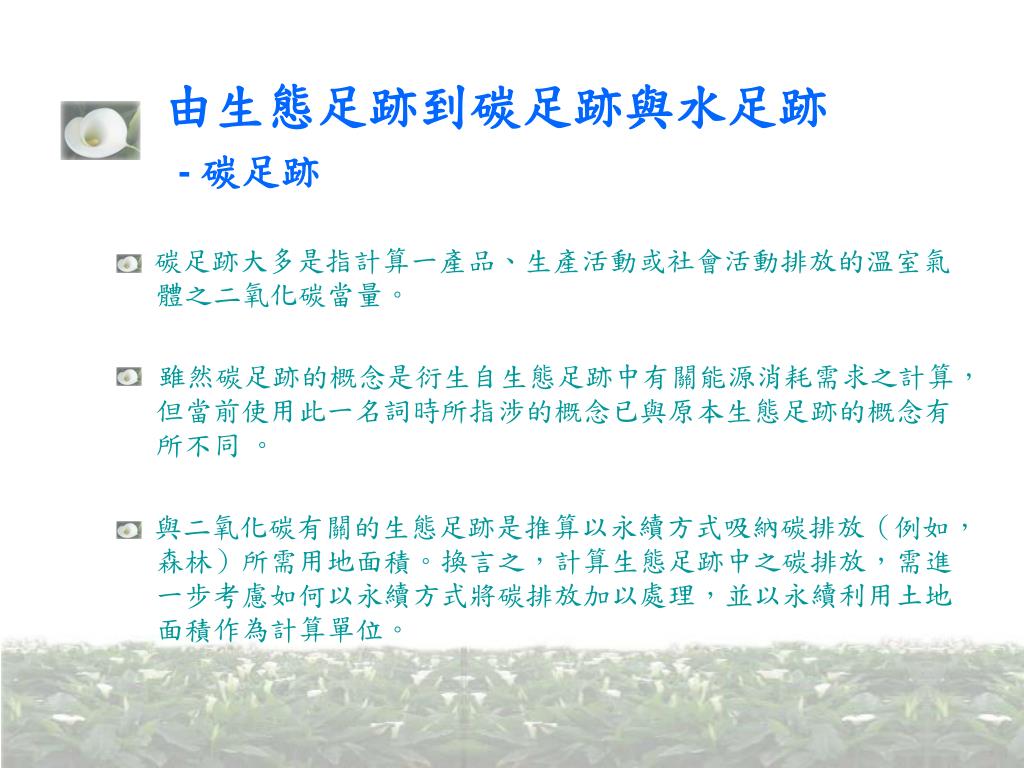 由生態足跡到碳足跡與水足跡
- 碳足跡

碳足跡大多是指計算一產品、生產活動或社會活動排放的溫室氣體之二氧化碳當量。

雖然碳足跡的概念是衍生自生態足跡中有關能源消耗需求之計算，但當前使用此一名詞時所指涉的概念已與原本生態足跡的概念有所不同 。

與二氧化碳有關的生態足跡是推算以永續方式吸納碳排放（例如，森林）所需用地面積。換言之，計算生態足跡中之碳排放，需進一步考慮如何以永續方式將碳排放加以處理，並以永續利用土地面積作為計算單位。